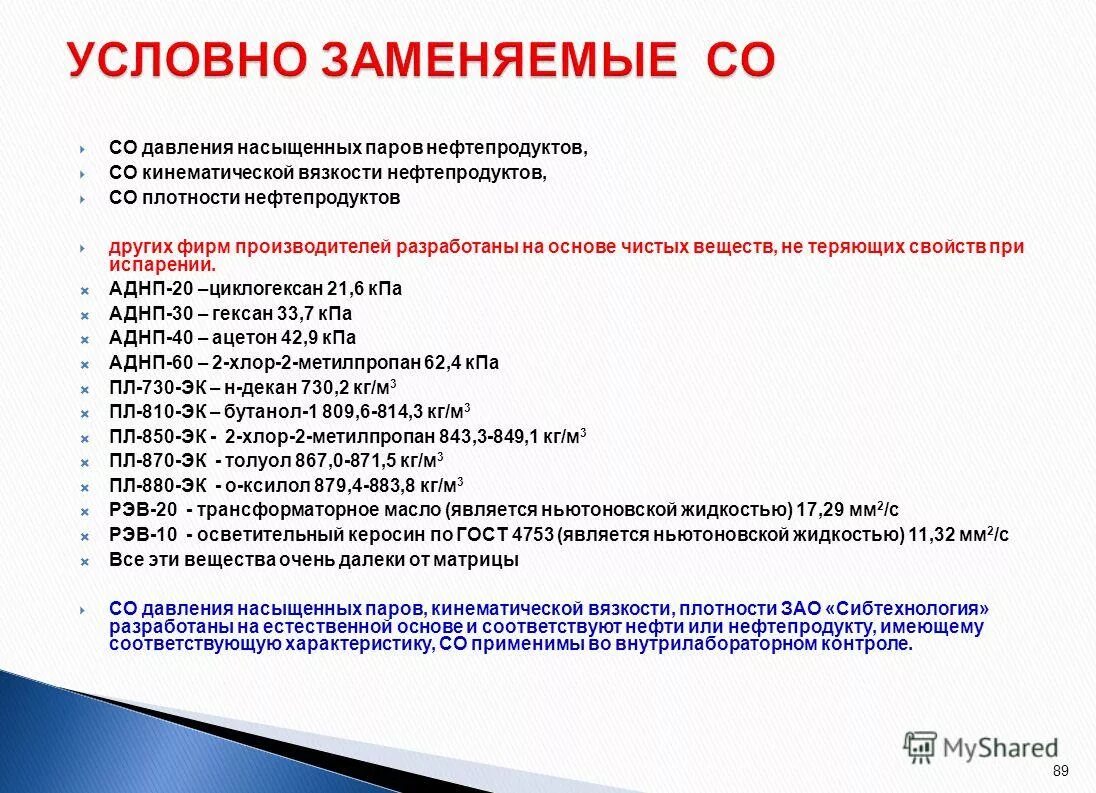 УСЛОВНО ЗАМЕНЯЕМЫЕ СО

СО давления насыщенных паров нефтепродуктов,
СО кинематической вязкости нефтепродуктов,
СО плотности нефтепродуктов

других фирм производителей разработаны на основе чистых веществ, не теряющих свойств при испарении.
АДНП-20 –циклогексан 21,6 кПа
АДНП-30 – гексан 33,7 кПа
АДНП-40 – ацетон 42,9 кПа
АДНП-60 – 2-хлор-2-метилпропан 62,4 кПа
ПЛ-730-ЭК – н-декан 730,2 кг/м$^3$
ПЛ-810-ЭК – бутанол-1 809,6-814,3 кг/м$^3$
ПЛ-850-ЭК - 2-хлор-2-метилпропан 843,3-849,1 кг/м$^3$
ПЛ-870-ЭК - толуол 867,0-871,5 кг/м$^3$
ПЛ-880-ЭК - о-ксилол 879,4-883,8 кг/м$^3$
РЭВ-20 - трансформаторное масло (является ньютоновской жидкостью) 17,29 мм$^2$/с
РЭВ-10 - осветительный керосин по ГОСТ 4753 (является ньютоновской жидкостью) 11,32 мм$^2$/с
Все эти вещества очень далеки от матрицы

СО давления насыщенных паров, кинематической вязкости, плотности ЗАО «Сибтехнология» разработаны на естественной основе и соответствуют нефти или нефтепродукту, имеющему соответствующую характеристику, СО применимы во внутрилабораторном контроле.

MyShared

89